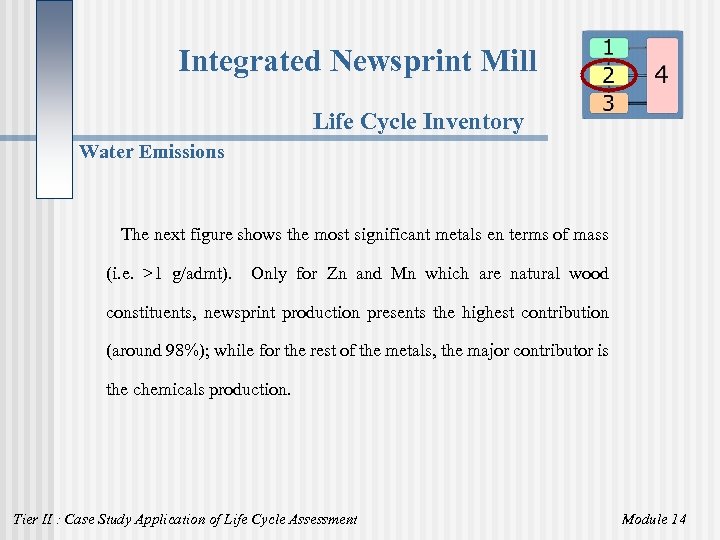 Integrated Newsprint Mill

1
2
3
4

Life Cycle Inventory

Water Emissions

The next figure shows the most significant metals en terms of mass (i.e. >1 g/admt). Only for Zn and Mn which are natural wood constituents, newsprint production presents the highest contribution (around 98%); while for the rest of the metals, the major contributor is the chemicals production.

Tier II : Case Study Application of Life Cycle Assessment

Module 14